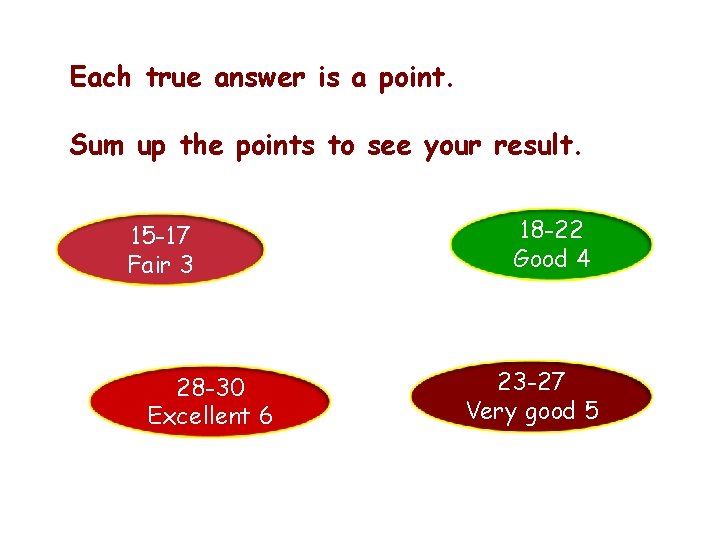 Each true answer is a point.

Sum up the points to see your result.

15-17
Fair 3

18-22
Good 4

28-30
Excellent 6

23-27
Very good 5